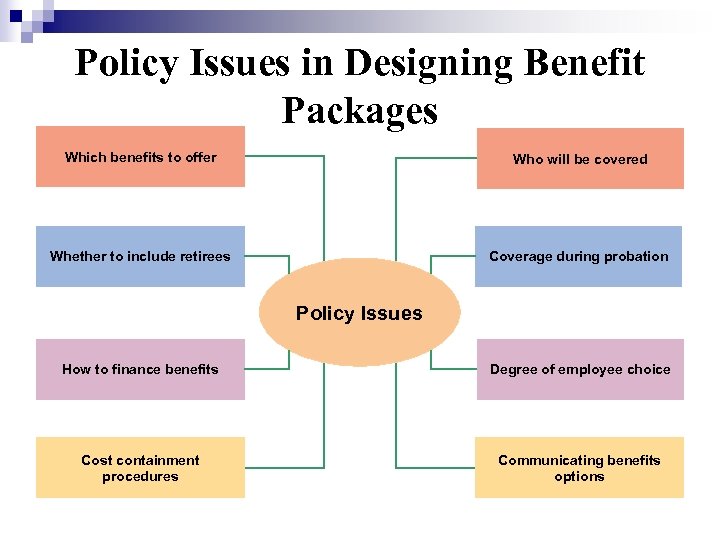 Policy Issues in Designing Benefit Packages

Which benefits to offer

Whether to include retirees

How to finance benefits

Cost containment procedures

Policy Issues

Who will be covered

Coverage during probation

Degree of employee choice

Communicating benefits options